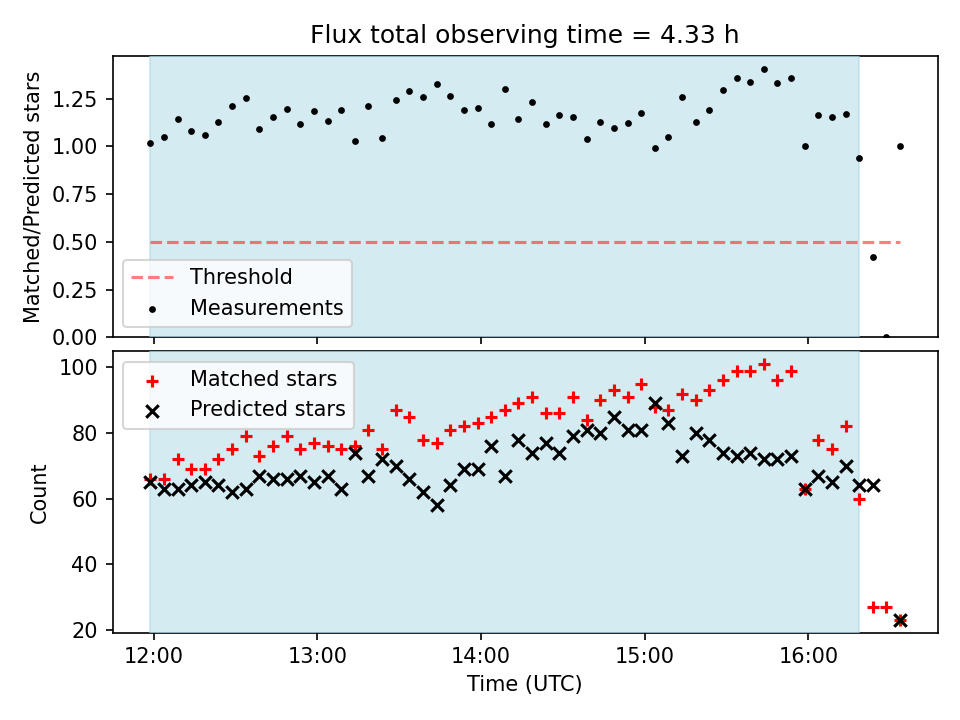 Flux total observing time = 4.33 h

Matched/Predicted stars

1.25
1.00
0.75
0.50
0.25
0.00

Threshold
Measurements

Matched stars
Predicted stars

Count

100
80
60
40
20

12:00
13:00
14:00
15:00
16:00

Time (UTC)